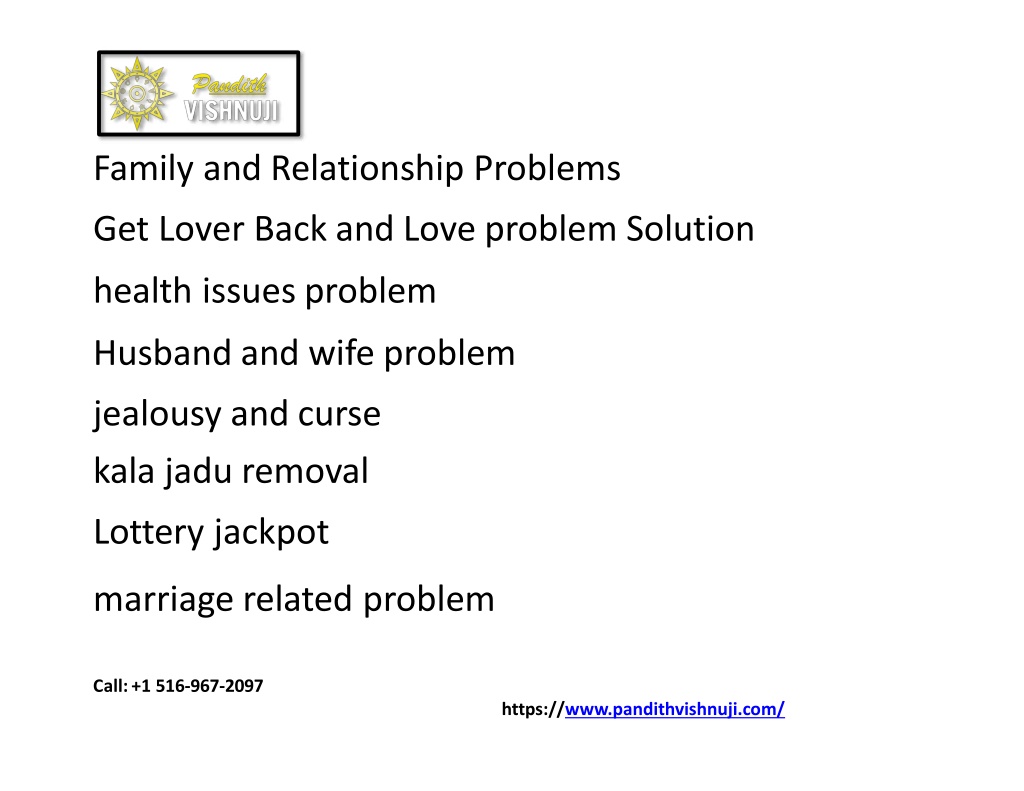 Pandith
VISHNUJI

Family and Relationship Problems

Get Lover Back and Love problem Solution

health issues problem

Husband and wife problem

jealousy and curse

kala jadu removal

Lottery jackpot

marriage related problem

Call: +1 516-967-2097

https://www.pandithvishnuji.com/